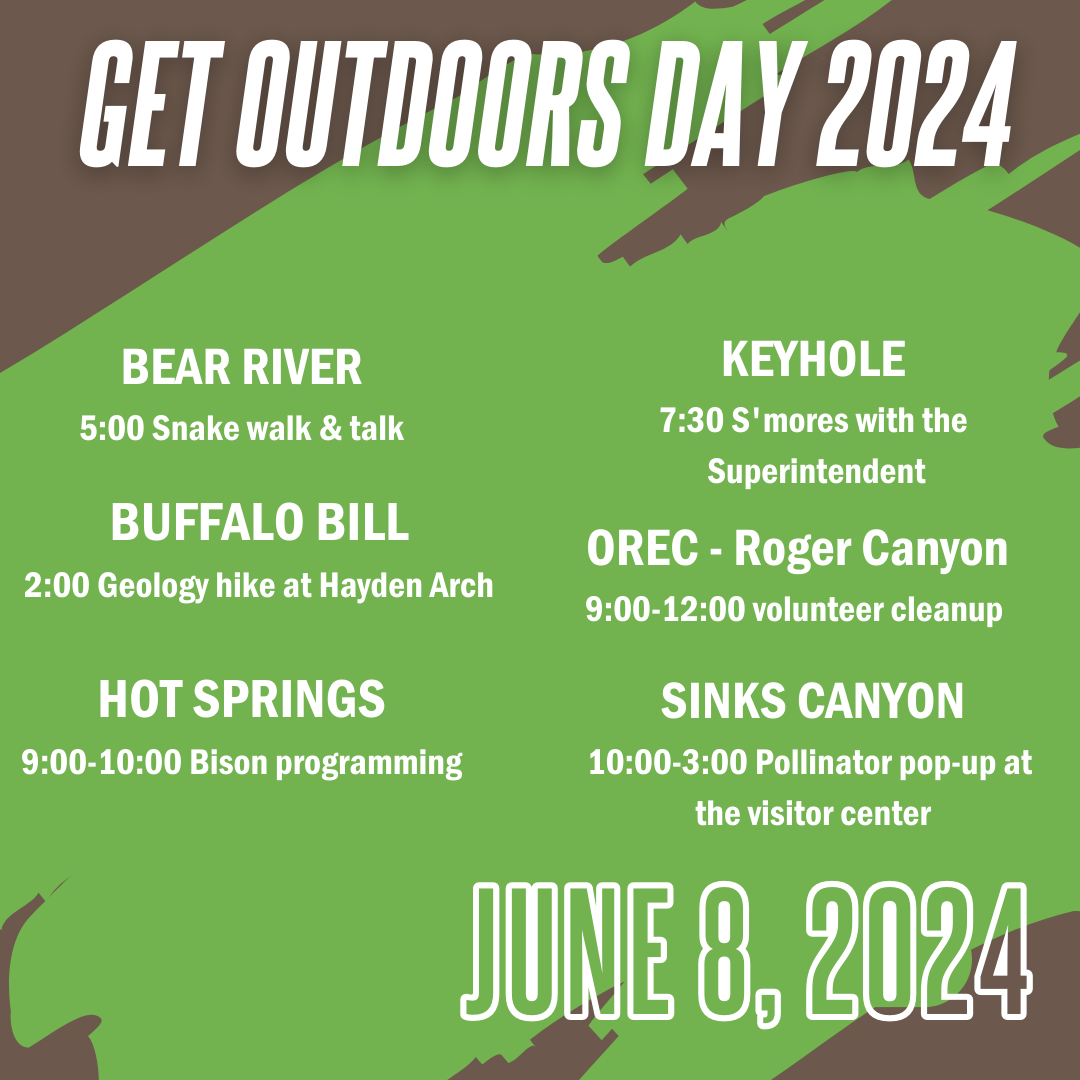 GET OUTDOORS DAY 2024

BEAR RIVER
5:00 Snake walk & talk

BUFFALO BILL
2:00 Geology hike at Hayden Arch

HOT SPRINGS
9:00-10:00 Bison programming

KEYHOLE
7:30 S'mores with the Superintendent

OREC - Roger Canyon
9:00-12:00 volunteer cleanup

SINKS CANYON
10:00-3:00 Pollinator pop-up at the visitor center

JUNE 8, 2024